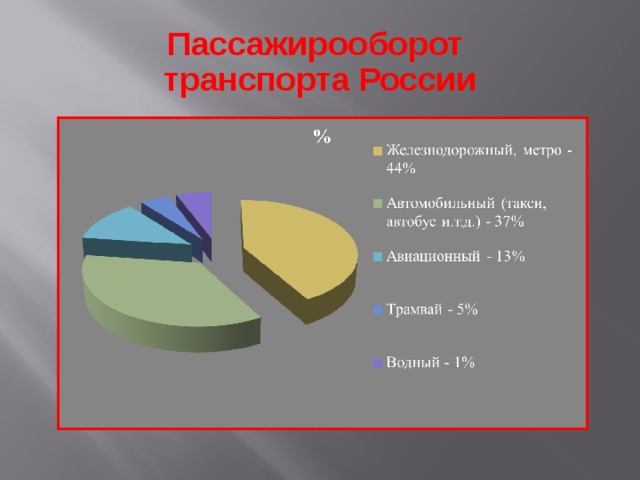 Пассажирооборот транспорта России

%

Железнодорожный, метро - 44%

Автомобильный (такси, автобус и.т.д.) - 37%

Авиационный - 13%

Трамвай - 5%

Водный - 1%